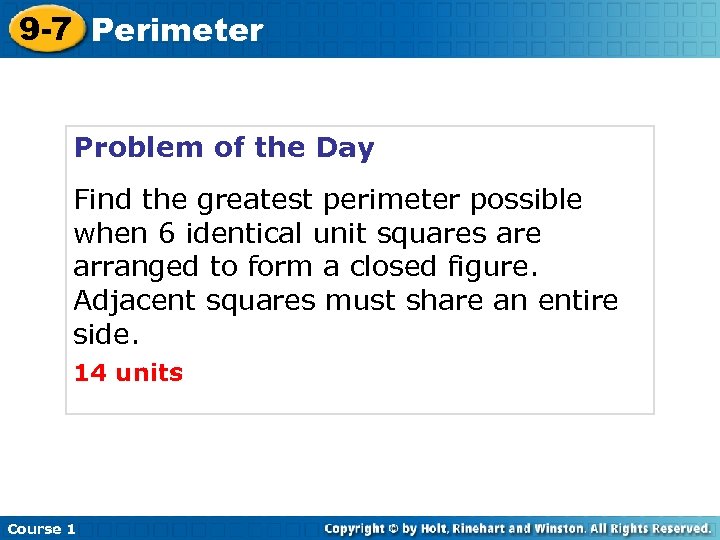 9-7 Perimeter

Problem of the Day

Find the greatest perimeter possible when 6 identical unit squares are arranged to form a closed figure. Adjacent squares must share an entire side.

14 units

Course 1

Copyright © by Holt, Rinehart and Winston. All Rights Reserved.